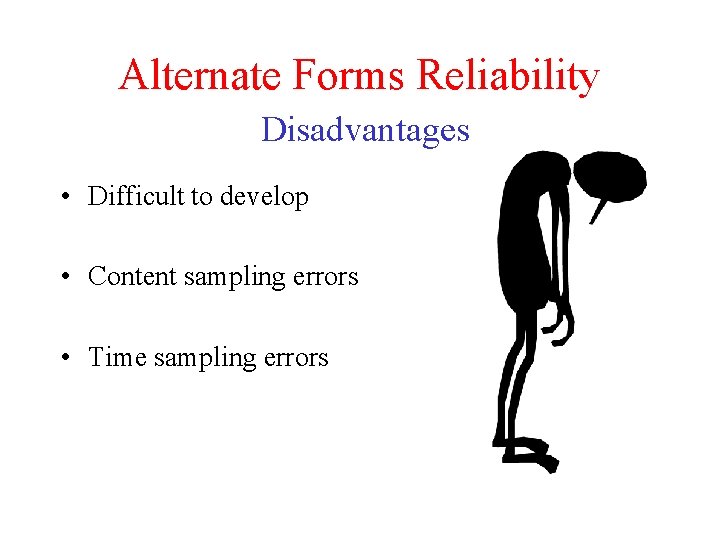 Alternate Forms Reliability

Disadvantages

• Difficult to develop

• Content sampling errors

• Time sampling errors